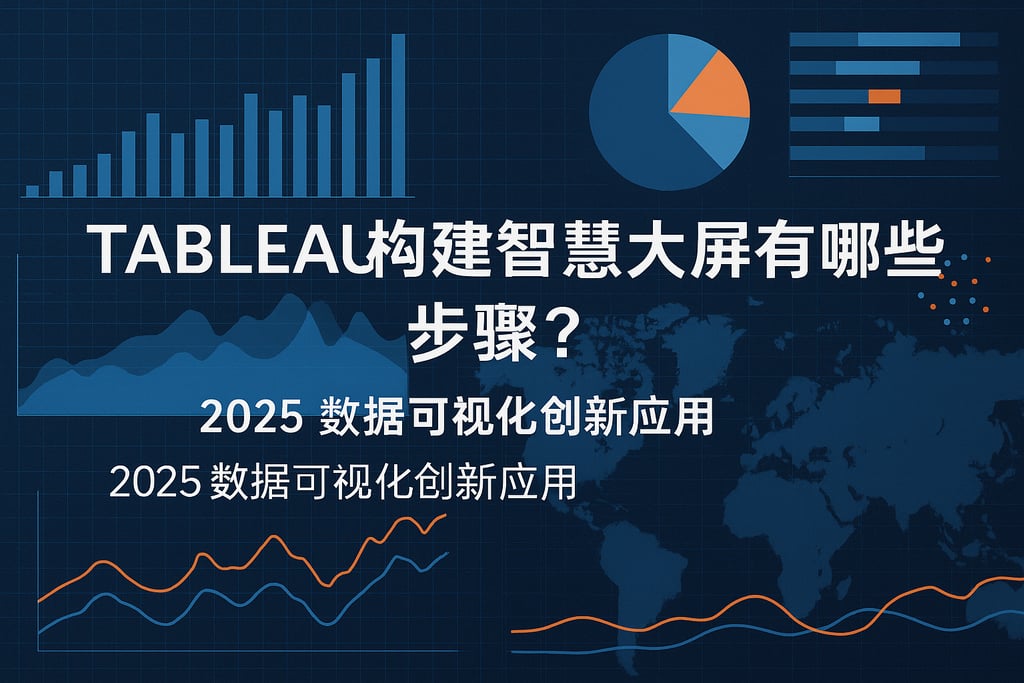 TABLEAU构建智慧大屏有哪些步骤？

2025 数据可视化创新应用

2025 数据可视化创新应用